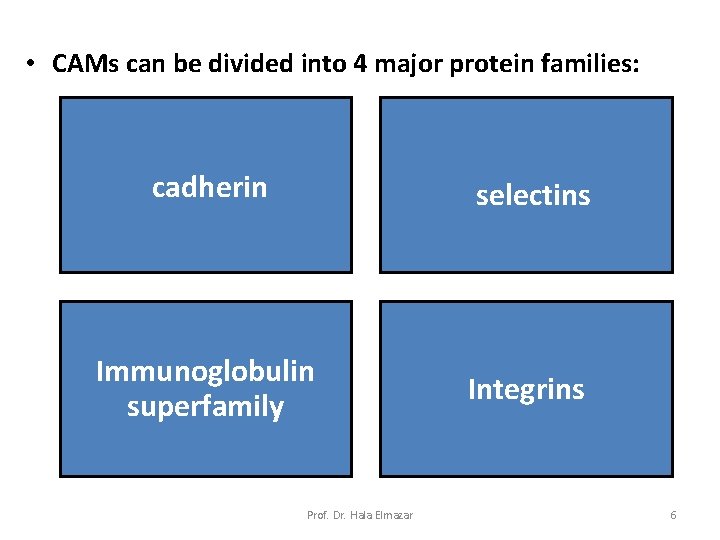 • CAMs can be divided into 4 major protein families:

cadherin

selectins

Immunoglobulin superfamily

Integrins

Prof. Dr. Hala Elmazar

6